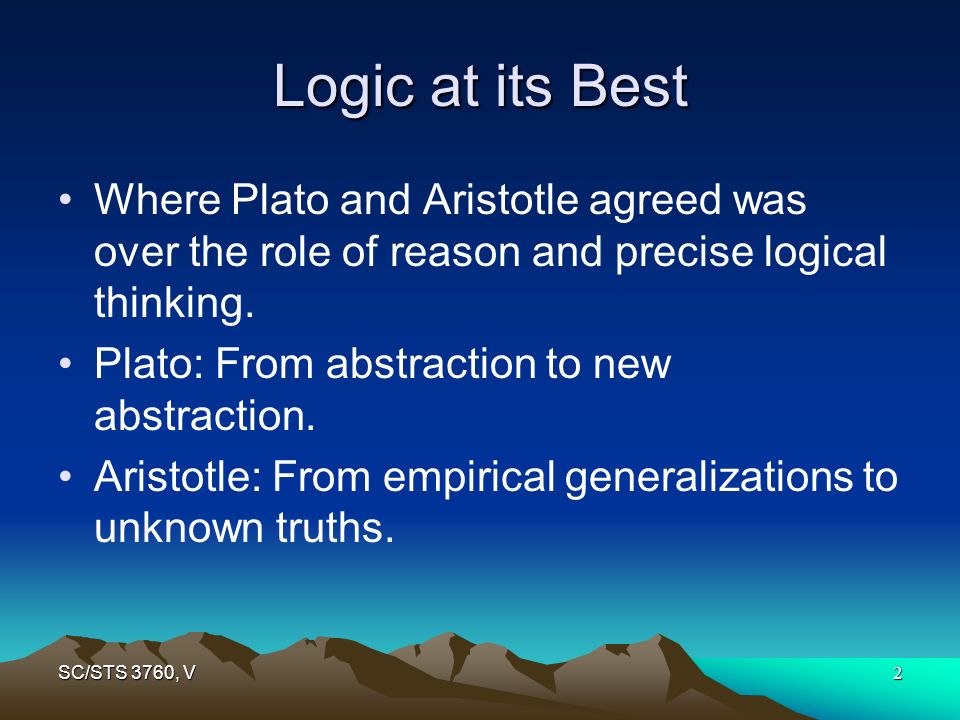 Logic at its Best

• Where Plato and Aristotle agreed was over the role of reason and precise logical thinking.

• Plato: From abstraction to new abstraction.

• Aristotle: From empirical generalizations to unknown truths.

SC/STS 3760, V

2